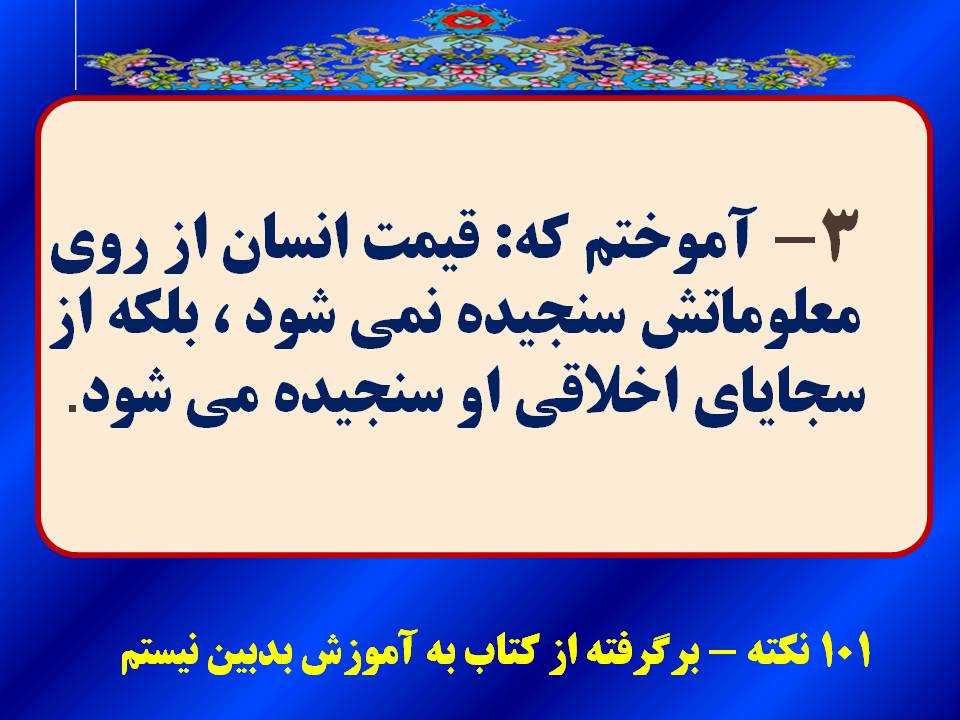 ۳– آموختم که: قیمت انسان از روی معلوماتش سنجیده نمی شود ، بلکه از سجایای اخلاقی او سنجیده می شود.

۱۰۱ نکته – برگرفته از کتاب به آموزش بدبین نیستم